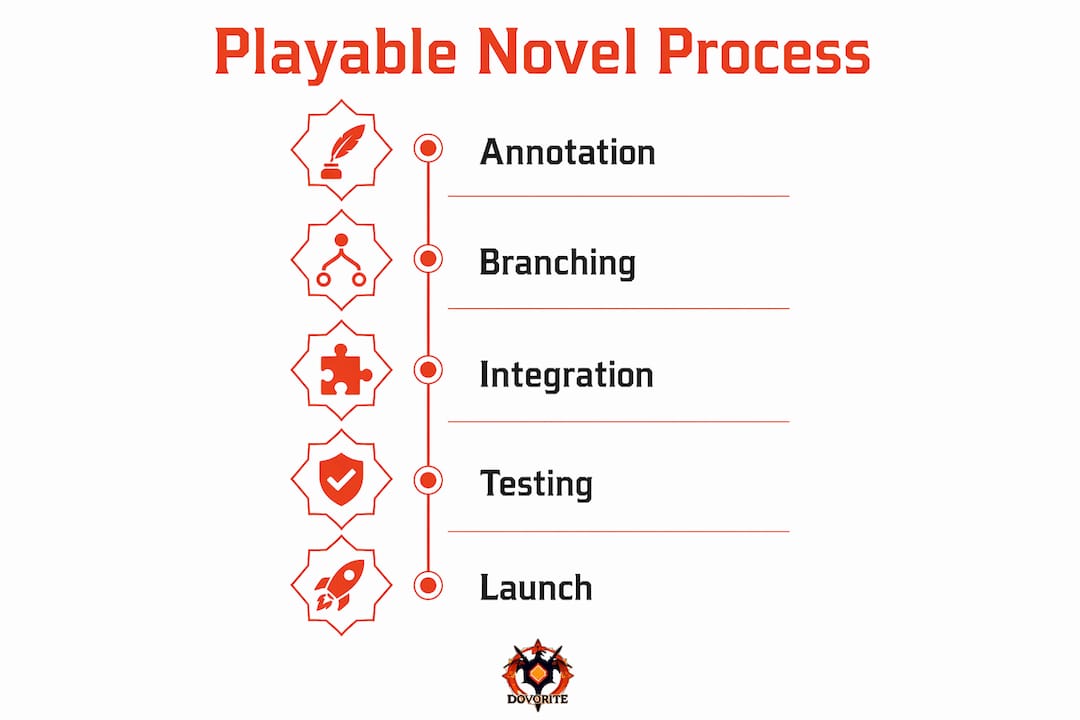 Playable Novel Process

Annotation

Branching

Integration

Testing

Launch

DOVORITE